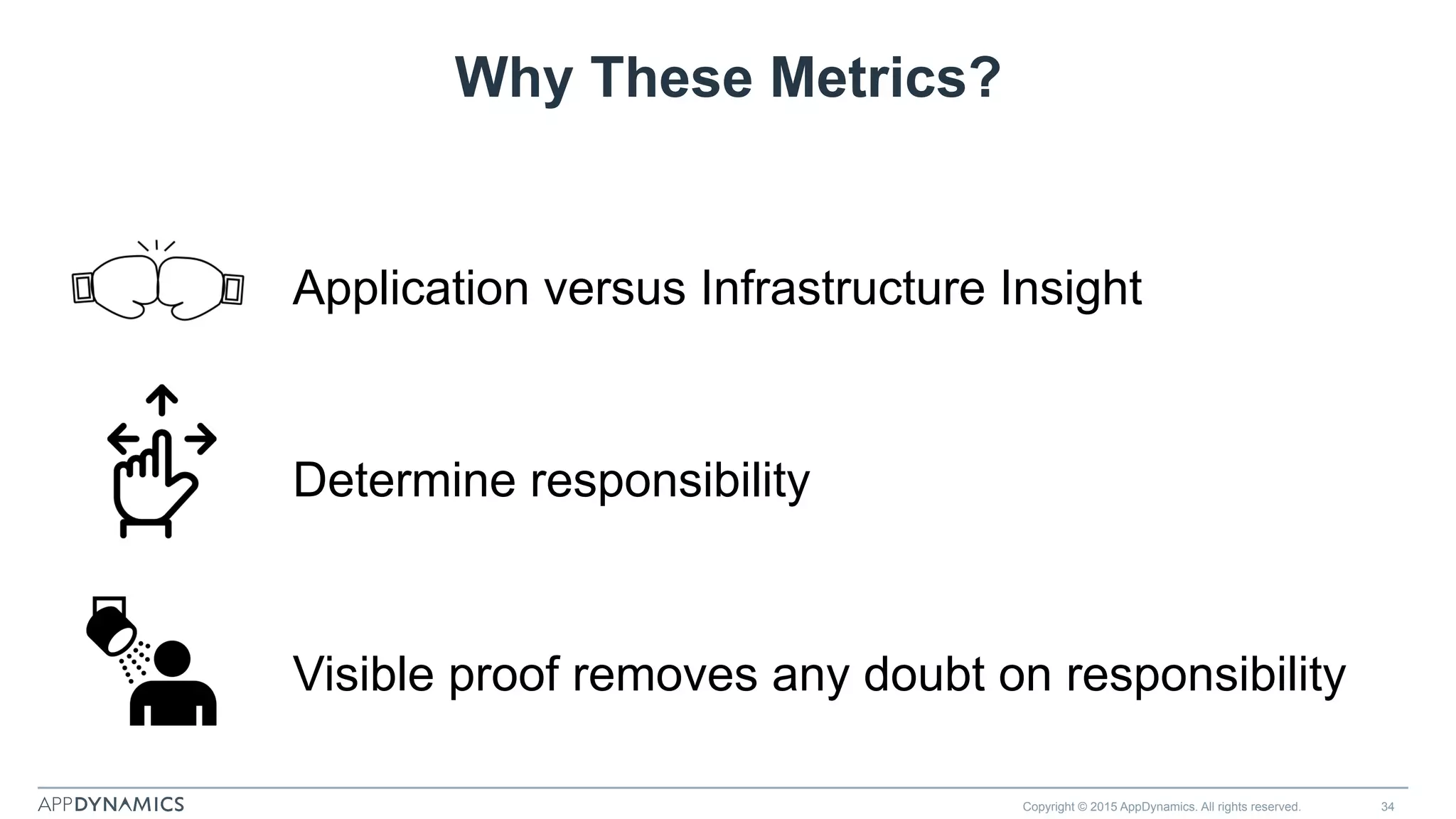 Why These Metrics?

Application versus Infrastructure Insight

Determine responsibility

Visible proof removes any doubt on responsibility

APPDYNAMICS

Copyright © 2015 AppDynamics. All rights reserved.

34